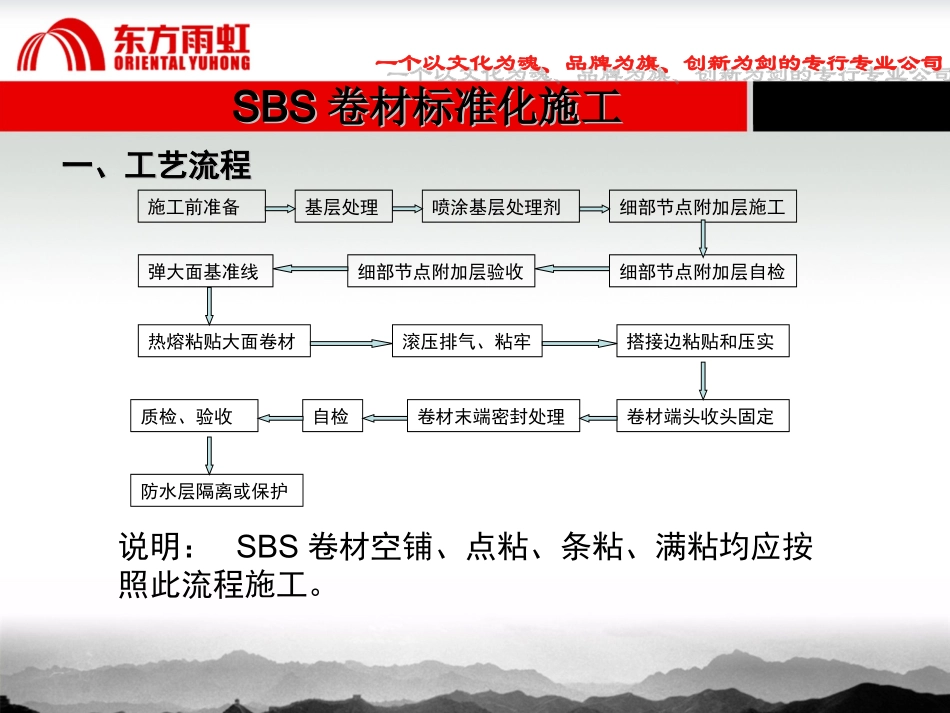 东方雨虹
ORIENTAL YUHONG

一个以文化为魂、品牌为旗、创新为剑的专行专业公司

SBS 卷材标准化施工

一、工艺流程

施工前准备

基层处理

喷涂基层处理剂

细部节点附加层施工

细部节点附加层自检

细部节点附加层验收

弹大面基准线

热熔粘贴大面卷材

滚压排气、粘牢

搭接边粘贴和压实

卷材端头收头固定

卷材末端密封处理

自检

质检、验收

防水层隔离或保护

说明： SBS 卷材空铺、点粘、条粘、满粘均应按照此流程施工。